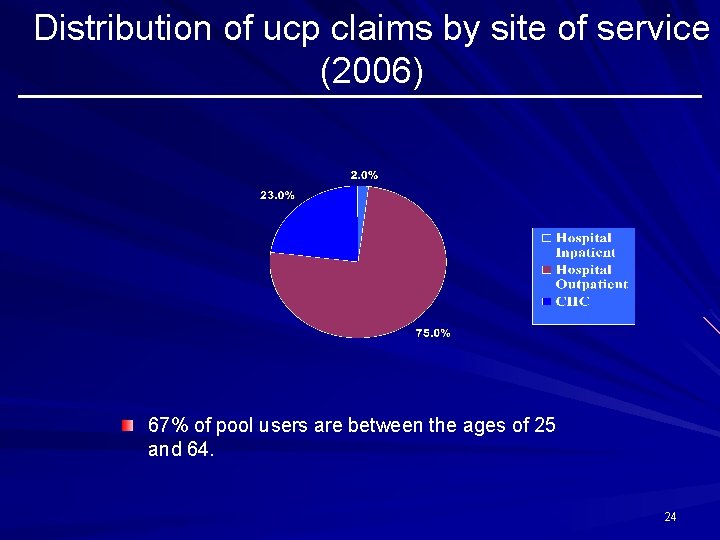 Distribution of ucp claims by site of service (2006)

2.0%

23.0%

75.0%

Hospital Inpatient
Hospital Outpatient
CHC

67% of pool users are between the ages of 25 and 64.

24